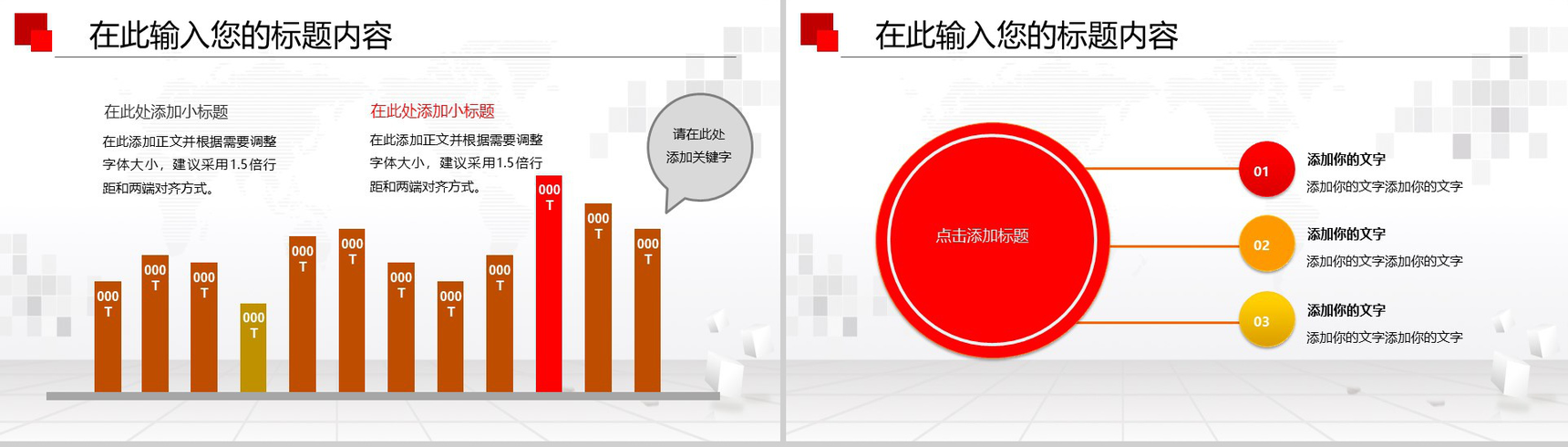 在此输入您的标题内容

在此处添加小标题
在此添加正文并根据需要调整字体大小，建议采用1.5倍行距和两端对齐方式。

在此处添加小标题
在此添加正文并根据需要调整字体大小，建议采用1.5倍行距和两端对齐方式。

请在此处添加关键字

000 T
000 T
000 T
000 T
000 T
000 T
000 T
000 T
000 T
000 T
000 T
000 T

在此输入您的标题内容

点击添加标题

01
添加你的文字
添加你的文字添加你的文字

02
添加你的文字
添加你的文字添加你的文字

03
添加你的文字
添加你的文字添加你的文字